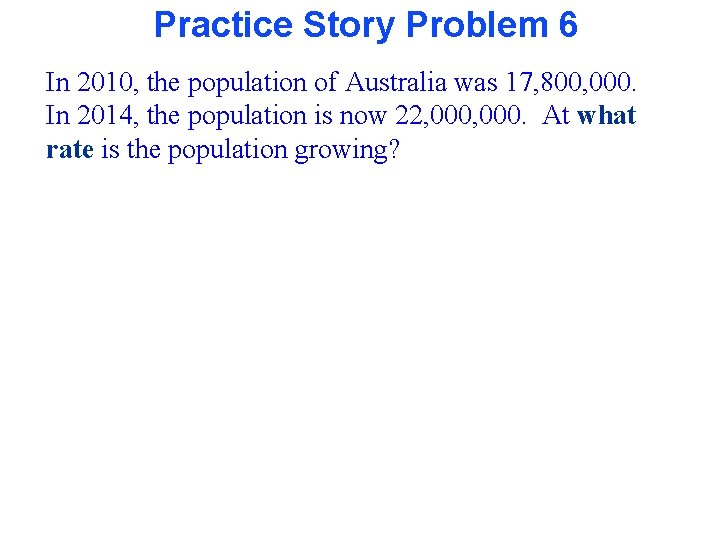 Practice Story Problem 6

In 2010, the population of Australia was 17,800,000. In 2014, the population is now 22,000,000. At what rate is the population growing?